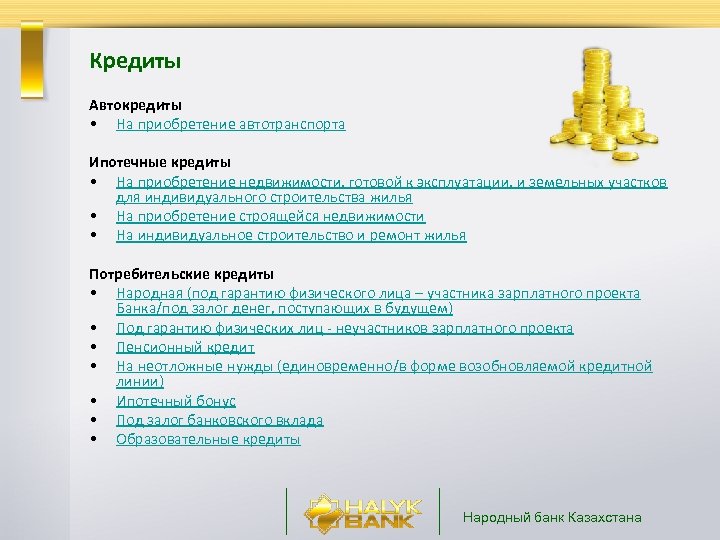 Кредиты

Автокредиты
• На приобретение автотранспорта

Ипотечные кредиты
• На приобретение недвижимости, готовой к эксплуатации, и земельных участков для индивидуального строительства жилья
• На приобретение строящейся недвижимости
• На индивидуальное строительство и ремонт жилья

Потребительские кредиты
• Народная (под гарантию физического лица – участника зарплатного проекта Банка/под залог денег, поступающих в будущем)
• Под гарантию физических лиц - неучастников зарплатного проекта
• Пенсионный кредит
• На неотложные нужды (единовременно/в форме возобновляемой кредитной линии)
• Ипотечный бонус
• Под залог банковского вклада
• Образовательные кредиты

HALYK BANK
Народный банк Казахстана